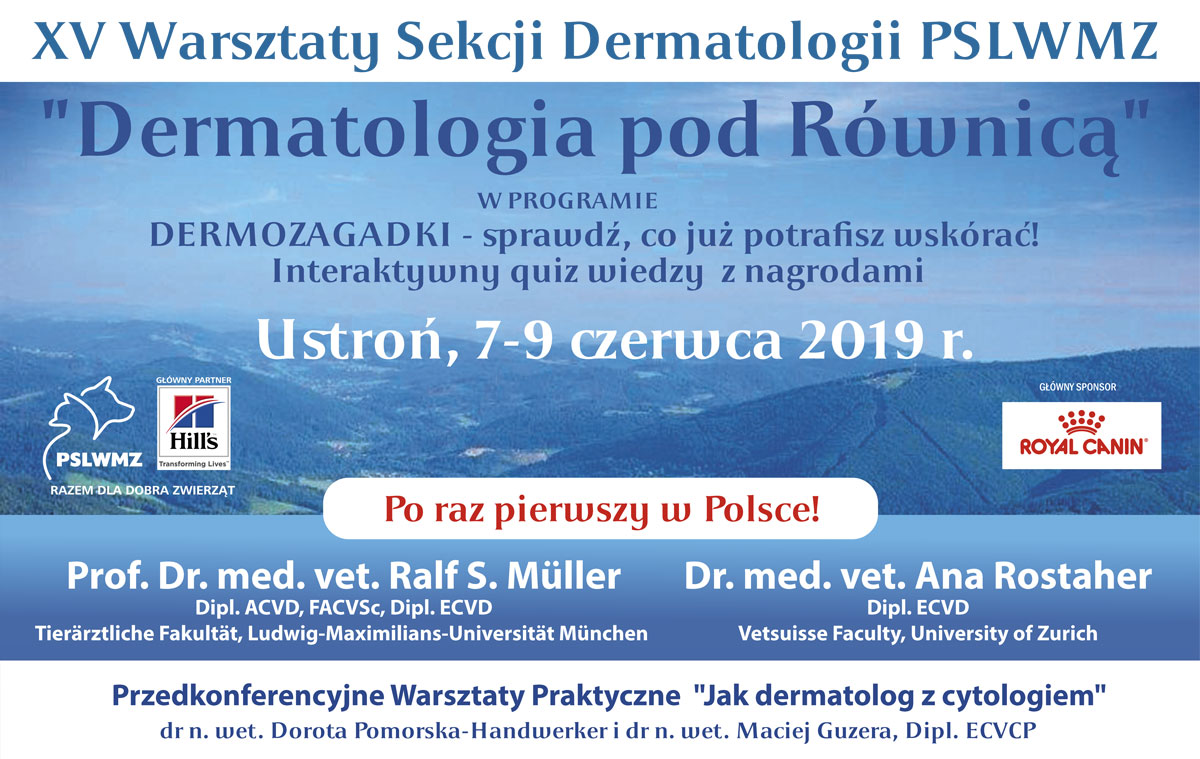 XV Warsztaty Sekcji Dermatologii PSLWMZ

"Dermatologia pod Równicą"

W PROGRAMIE
DERMOZAGADKI - sprawdź, co już potrafisz wskórać!
Interaktywny quiz wiedzy z nagrodami

Ustroń, 7-9 czerwca 2019 r.

PSLWMZ
RAZEM DLA DOBRA ZWIERZĄT

GŁÓWNY PARTNER
Hill's
Transforming Lives

GŁÓWNY SPONSOR
ROYAL CANIN

Po raz pierwszy w Polsce!

Prof. Dr. med. vet. Ralf S. Müller
Dipl. ACVD, FACVSc, Dipl. ECVD
Tierärztliche Fakultät, Ludwig-Maximilians-Universität München

Dr. med. vet. Ana Rostaher
Dipl. ECVD
Vetsuisse Faculty, University of Zurich

Przedkonferencyjne Warsztaty Praktyczne "Jak dermatolog z cytologiem"
dr n. wet. Dorota Pomorska-Handwerker i dr n. wet. Maciej Guzera, Dipl. ECVCP